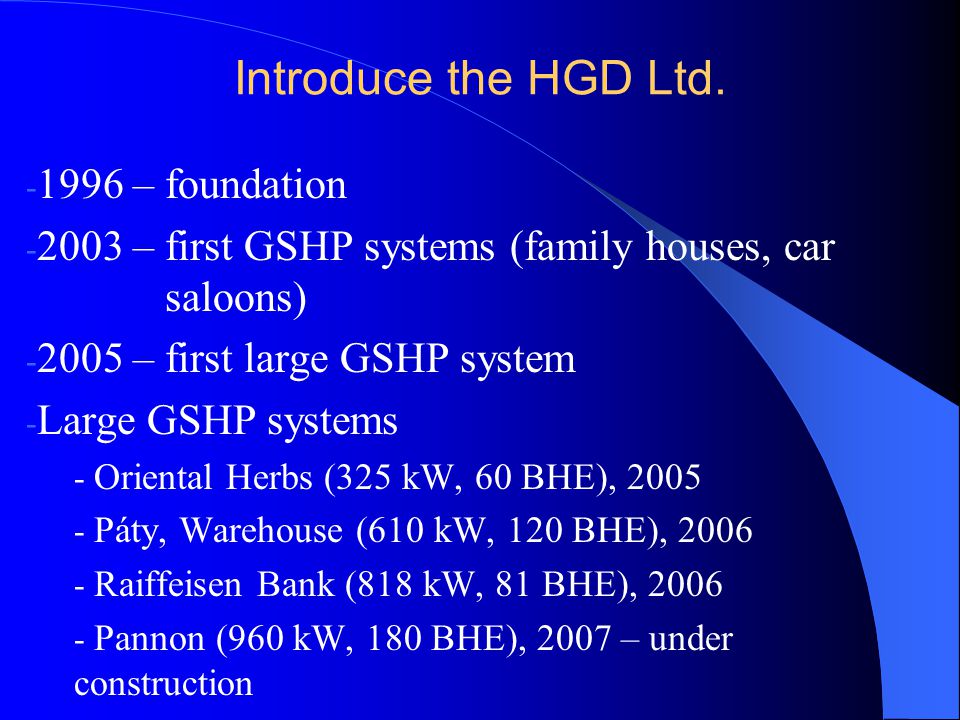 Introduce the HGD Ltd.

-1996 – foundation

-2003 – first GSHP systems (family houses, car saloons)

-2005 – first large GSHP system

-Large GSHP systems

- Oriental Herbs (325 kW, 60 BHE), 2005

- Páty, Warehouse (610 kW, 120 BHE), 2006

- Raiffeisen Bank (818 kW, 81 BHE), 2006

- Pannon (960 kW, 180 BHE), 2007 – under construction